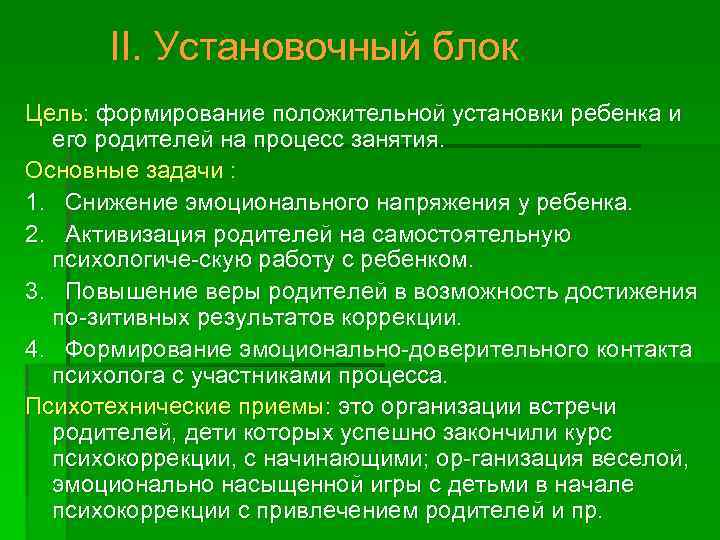 II. Установочный блок

Цель: формирование положительной установки ребенка и его родителей на процесс занятия.

Основные задачи :

1. Снижение эмоционального напряжения у ребенка.

2. Активизация родителей на самостоятельную психологиче-скую работу с ребенком.

3. Повышение веры родителей в возможность достижения по-зитивных результатов коррекции.

4. Формирование эмоционально-доверительного контакта психолога с участниками процесса.

Психотехнические приемы: это организации встречи родителей, дети которых успешно закончили курс психокоррекции, с начинающими; ор-ганизация веселой, эмоционально насыщенной игры с детьми в начале психокоррекции с привлечением родителей и пр.